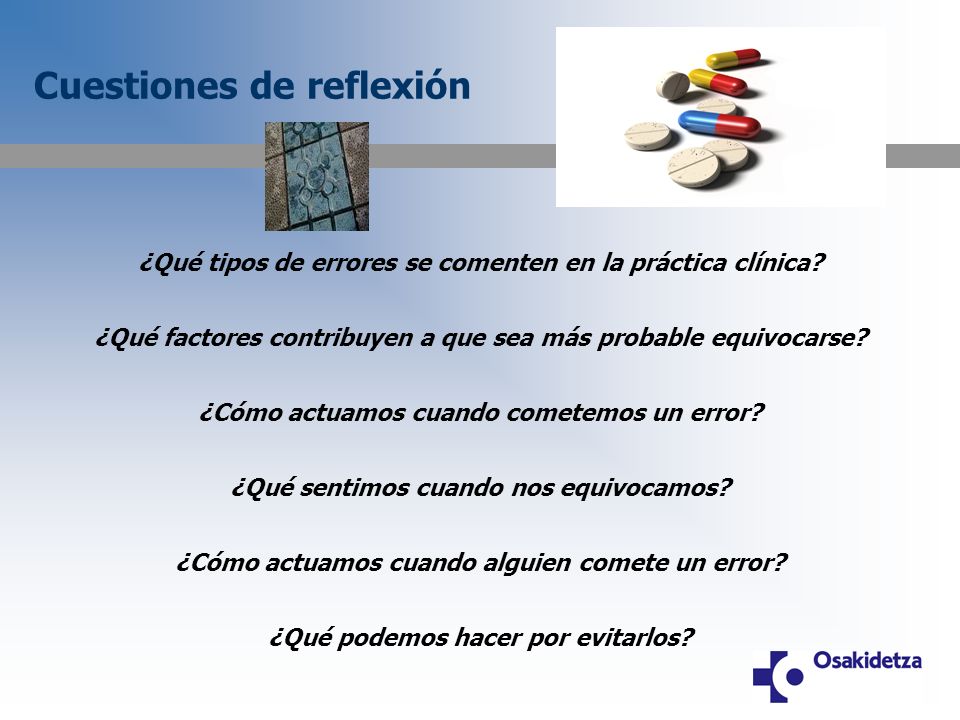 Cuestiones de reflexión

¿Qué tipos de errores se comenten en la práctica clínica?

¿Qué factores contribuyen a que sea más probable equivocarse?

¿Cómo actuamos cuando cometemos un error?

¿Qué sentimos cuando nos equivocamos?

¿Cómo actuamos cuando alguien comete un error?

¿Qué podemos hacer por evitarlos?

Osakidetza